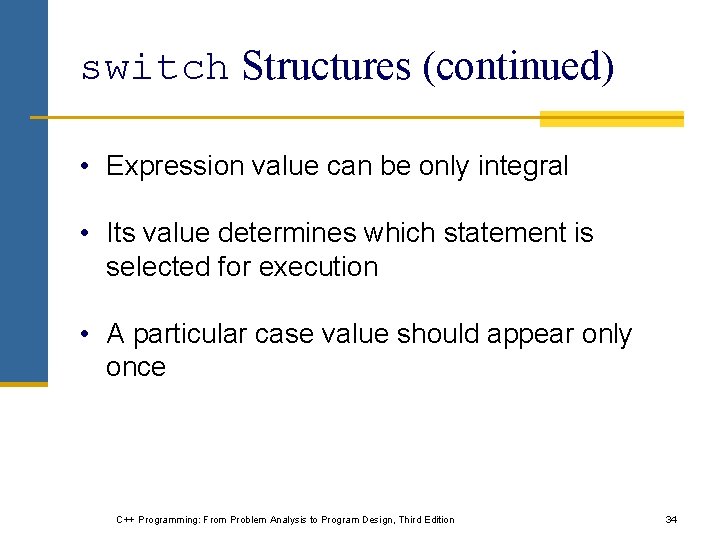 switch Structures (continued)

• Expression value can be only integral

• Its value determines which statement is selected for execution

• A particular case value should appear only once

C++ Programming: From Problem Analysis to Program Design, Third Edition

34